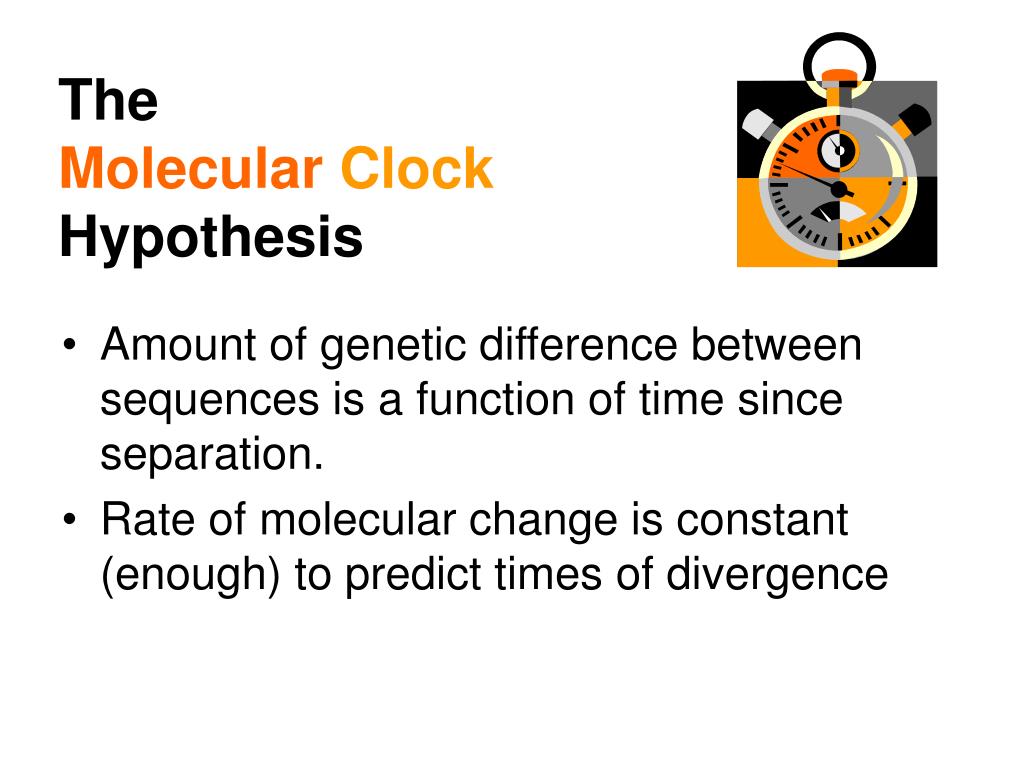 The
Molecular Clock
Hypothesis

• Amount of genetic difference between sequences is a function of time since separation.
• Rate of molecular change is constant (enough) to predict times of divergence